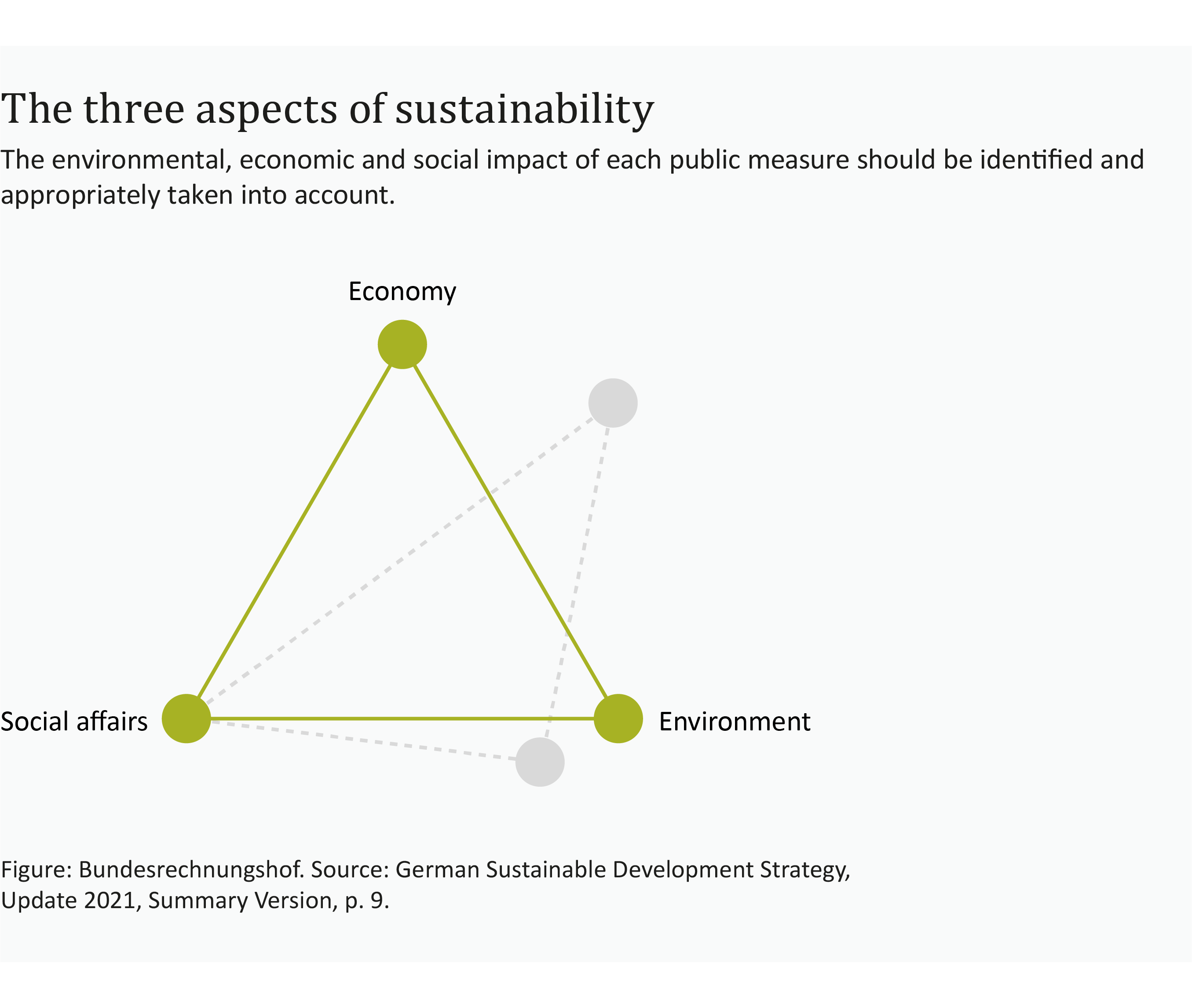 The three aspects of sustainability

The environmental, economic and social impact of each public measure should be identified and appropriately taken into account.

Economy

Social affairs

Environment

Figure: Bundesrechnungshof. Source: German Sustainable Development Strategy, Update 2021, Summary Version, p. 9.